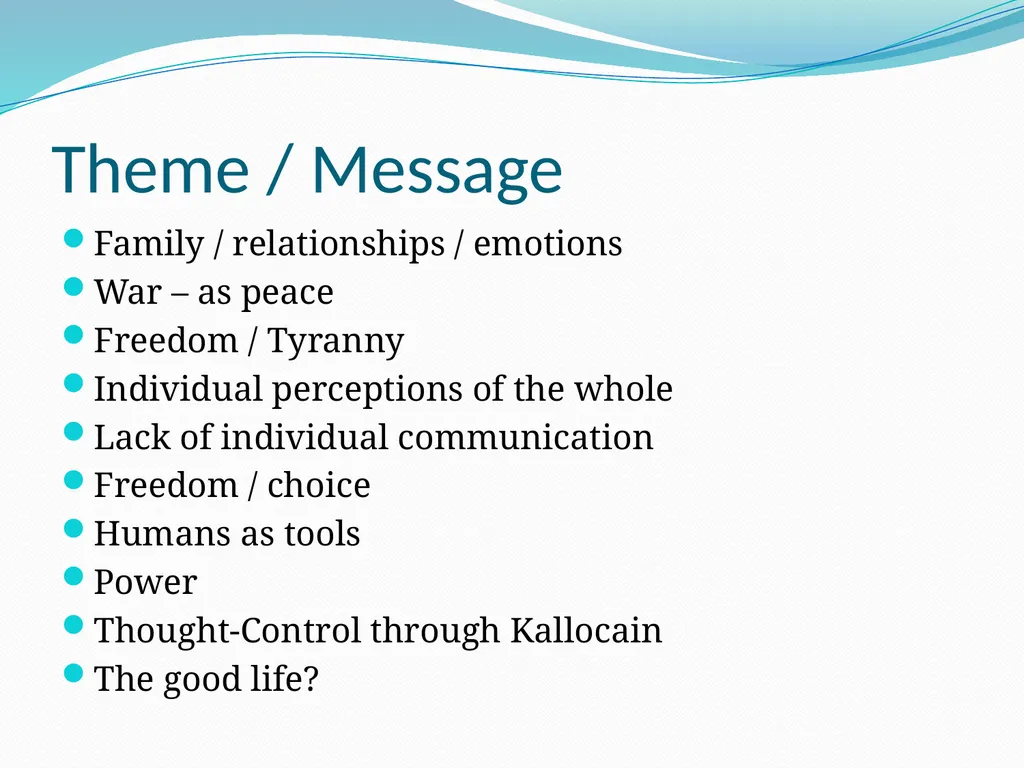 Theme / Message

- Family / relationships / emotions
- War – as peace
- Freedom / Tyranny
- Individual perceptions of the whole
- Lack of individual communication
- Freedom / choice
- Humans as tools
- Power
- Thought-Control through Kallocain
- The good life?